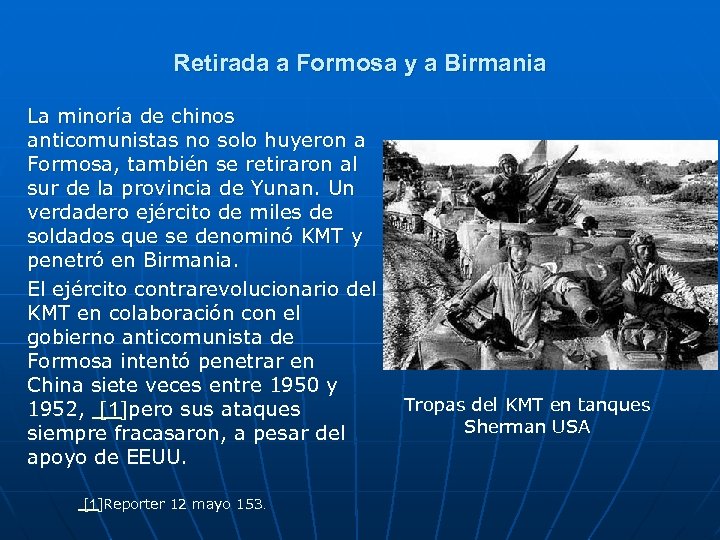 Retirada a Formosa y a Birmania

La minoría de chinos anticomunistas no solo huyeron a Formosa, también se retiraron al sur de la provincia de Yunan. Un verdadero ejército de miles de soldados que se denominó KMT y penetró en Birmania.

El ejército contrarevolucionario del KMT en colaboración con el gobierno anticomunista de Formosa intentó penetrar en China siete veces entre 1950 y 1952, [1]pero sus ataques siempre fracasaron, a pesar del apoyo de EEUU.

Tropas del KMT en tanques Sherman USA

[1]Reporter 12 mayo 153.